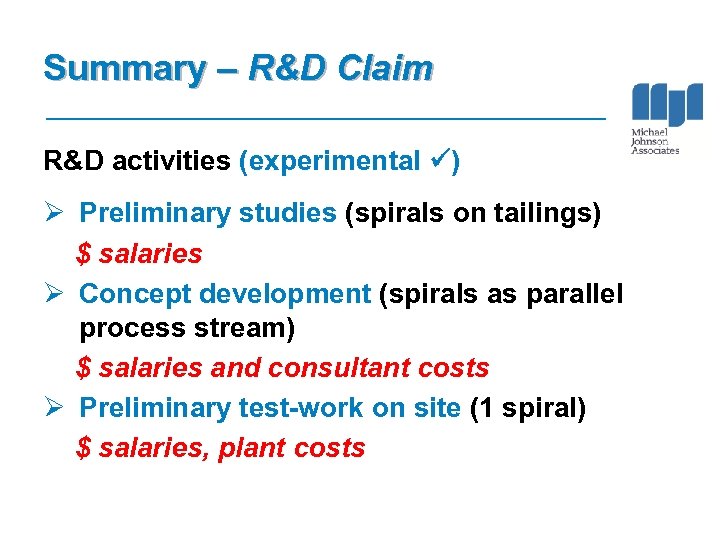 Summary – R&D Claim

Michael Johnson Associates

R&D activities (experimental ✓)

➢ Preliminary studies (spirals on tailings)
$ salaries

➢ Concept development (spirals as parallel process stream)
$ salaries and consultant costs

➢ Preliminary test-work on site (1 spiral)
$ salaries, plant costs